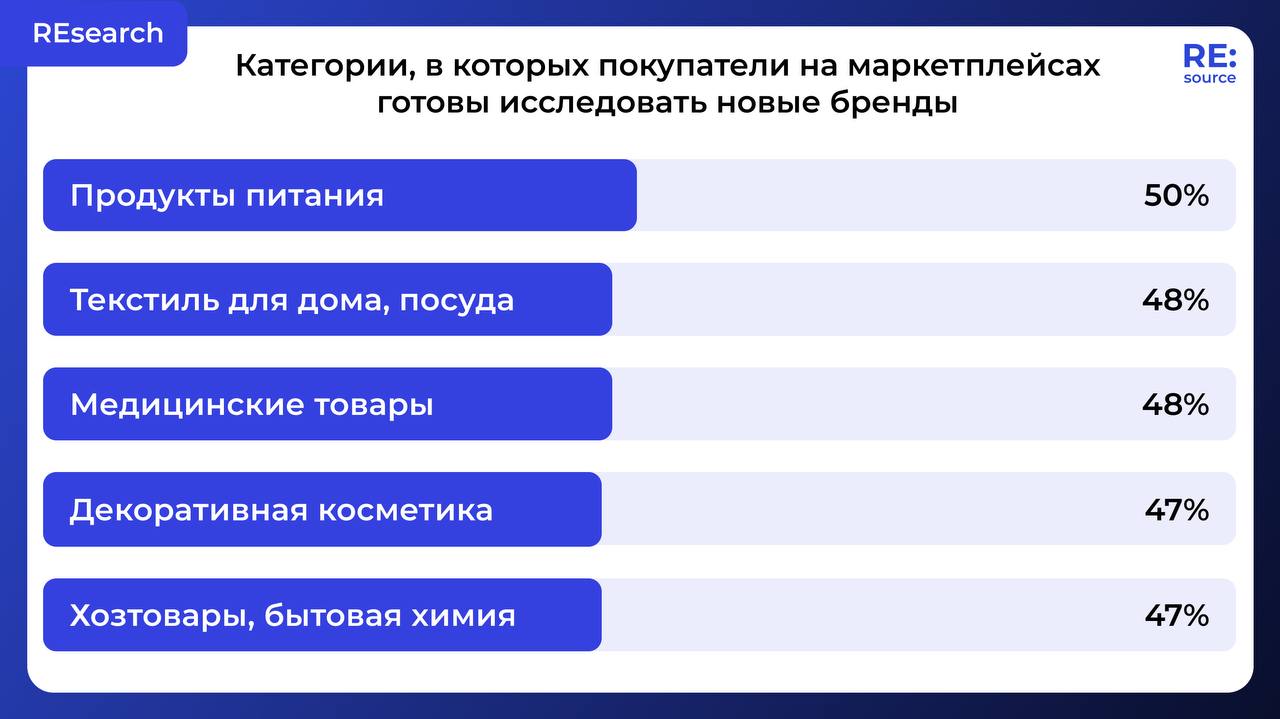 REsearch

Категории, в которых покупатели на маркетплейсах готовы исследовать новые бренды

RE:
source

Продукты питания 50%

Текстиль для дома, посуда 48%

Медицинские товары 48%

Декоративная косметика 47%

Хозтовары, бытовая химия 47%